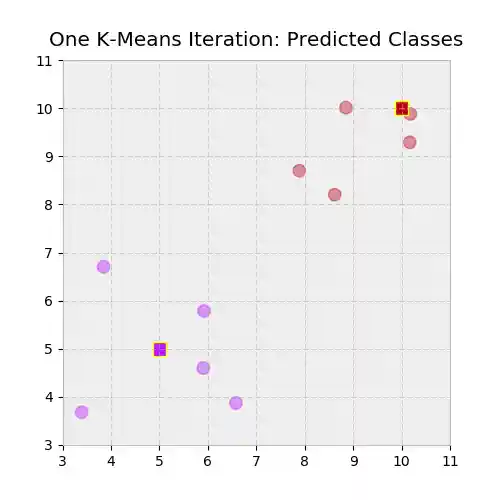 One K-Means Iteration: Predicted Classes

11
10
9
8
7
6
5
4
3

3 4 5 6 7 8 9 10 11